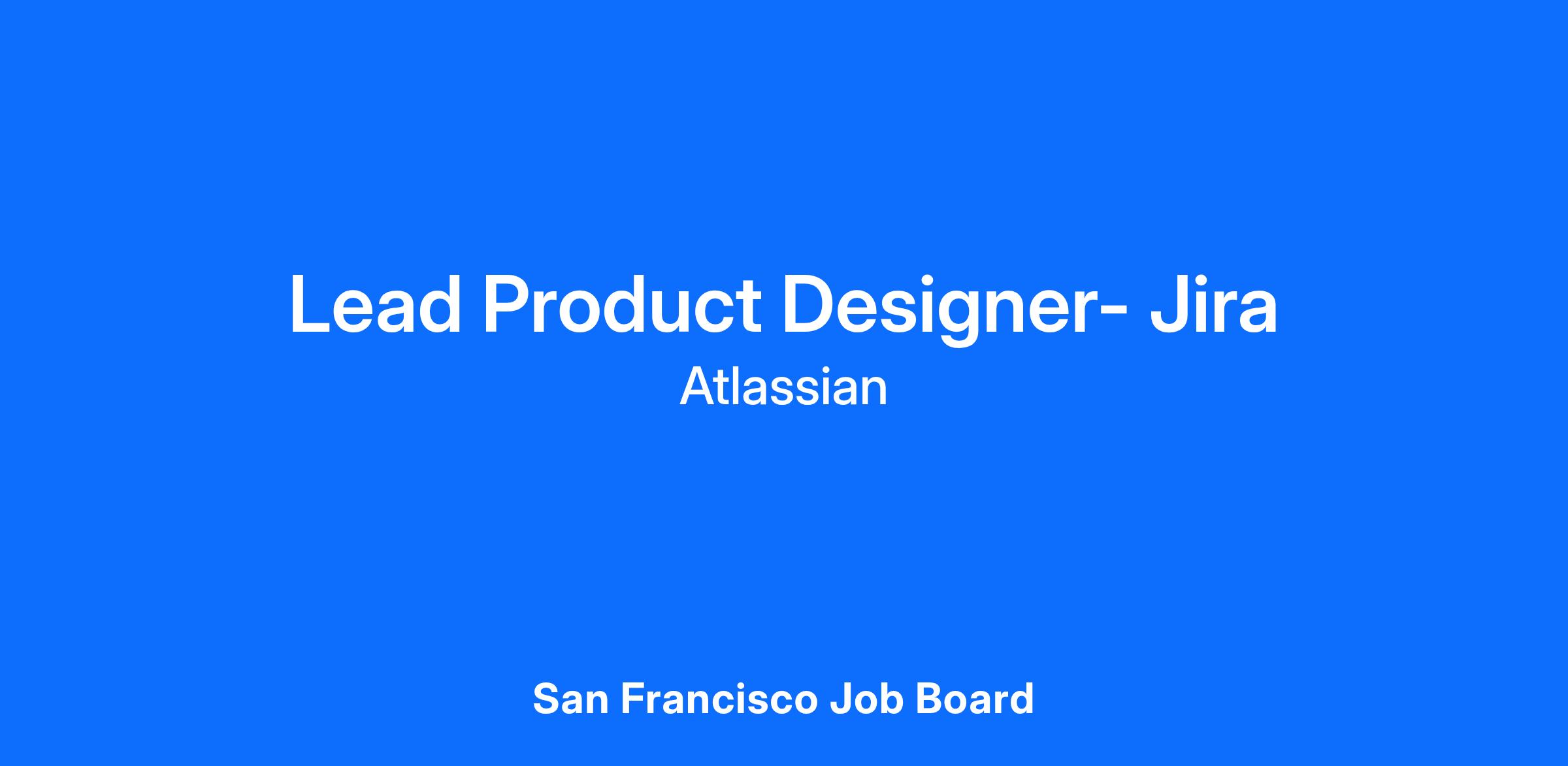 Lead Product Designer- Jira
Atlassian

San Francisco Job Board